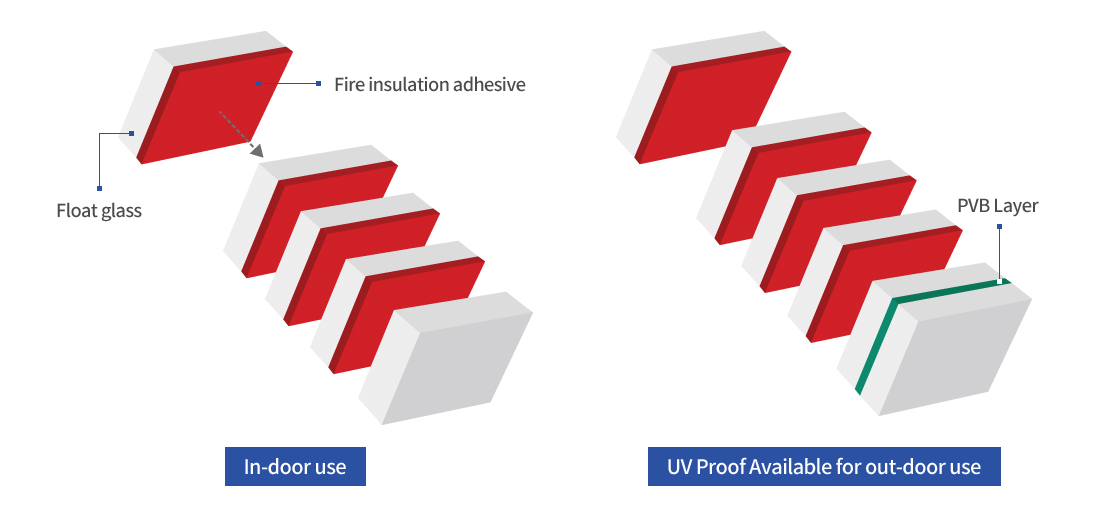 Fire insulation adhesive

Float glass

In-door use

PVB Layer

UV Proof Available for out-door use